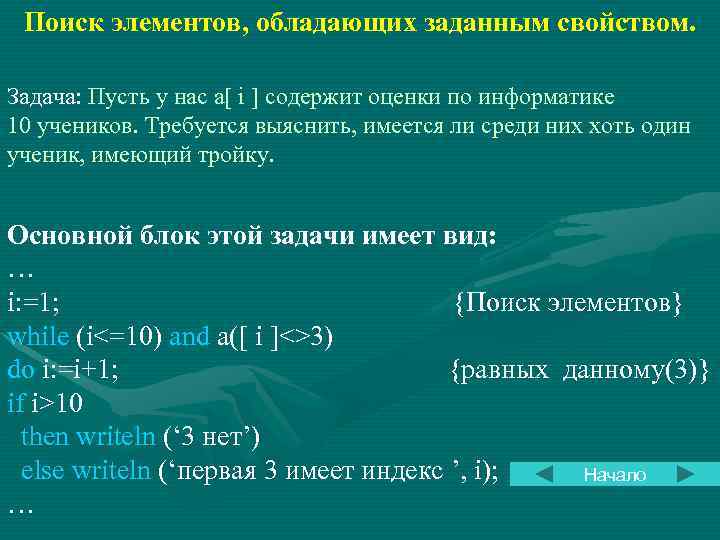 Поиск элементов, обладающих заданным свойством.

Задача: Пусть у нас a[ i ] содержит оценки по информатике 10 учеников. Требуется выяснить, имеется ли среди них хоть один ученик, имеющий тройку.

Основной блок этой задачи имеет вид:
…
i:=1; {Поиск элементов}
while (i<=10) and a([ i ]<>3)
do i:=i+1; {равных данному(3)}
if i>10
then writeln (‘3 нет’)
else writeln (‘первая 3 имеет индекс ’, i);
…

Начало